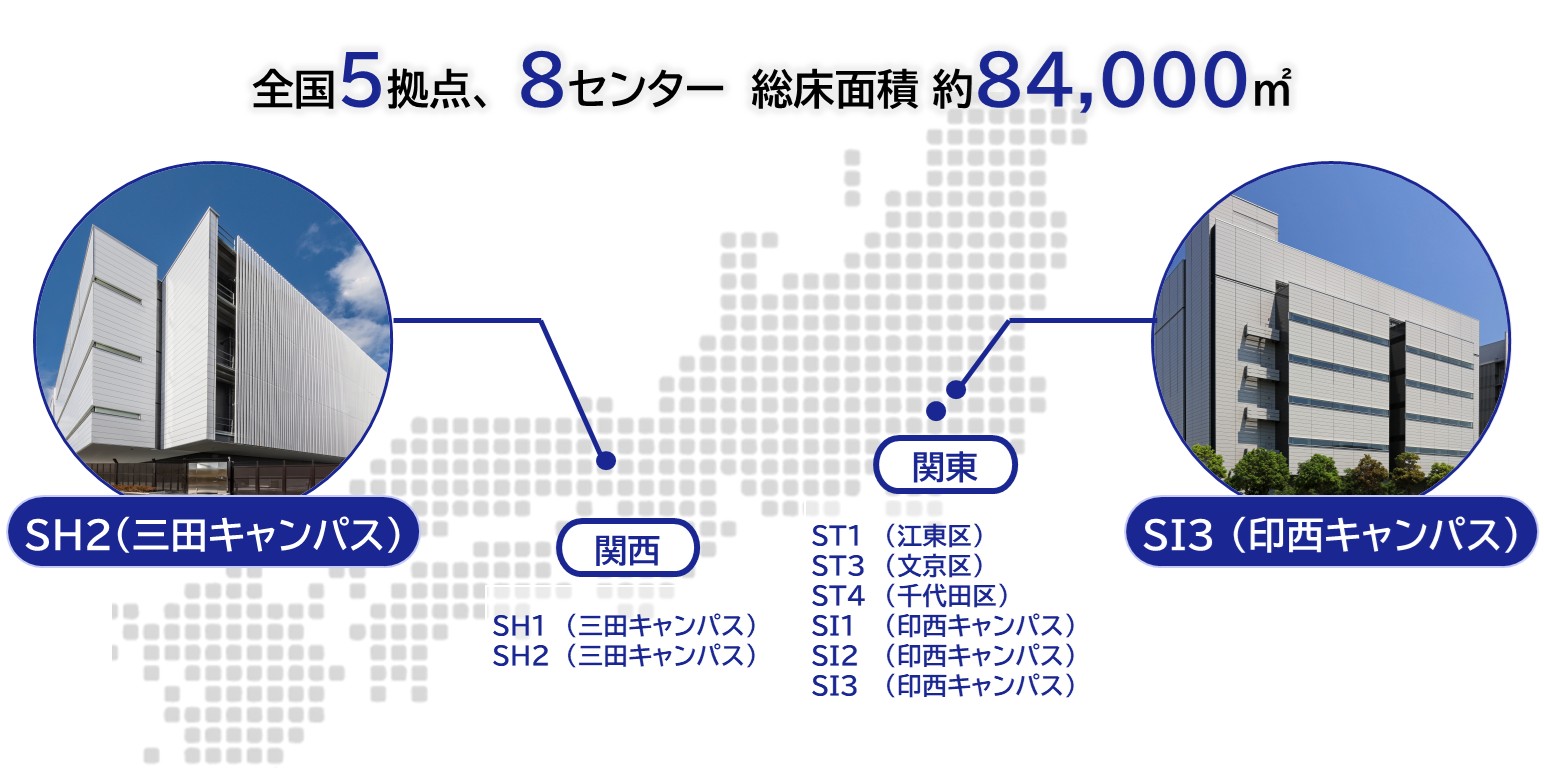 全国5拠点、8センター 総床面積 約84,000㎡

SH2（三田キャンパス）

関西

SH1 （三田キャンパス）
SH2（三田キャンパス）

関東

ST1 （江東区）
ST3 （文京区）
ST4 （千代田区）
SI1 （印西キャンパス）
SI2 （印西キャンパス）
SI3 （印西キャンパス）

SI3（印西キャンパス）